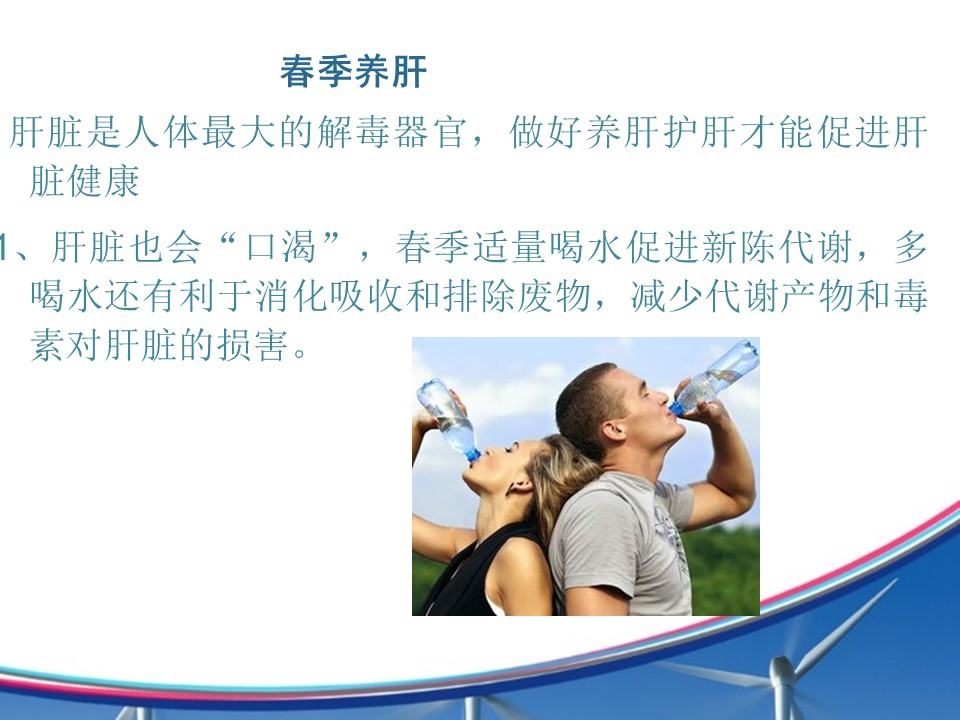 春季养肝

肝脏是人体最大的解毒器官，做好养肝护肝才能促进肝脏健康

1、肝脏也会“口渴”，春季适量喝水促进新陈代谢，多喝水还有利于消化吸收和排除废物，减少代谢产物和毒素对肝脏的损害。